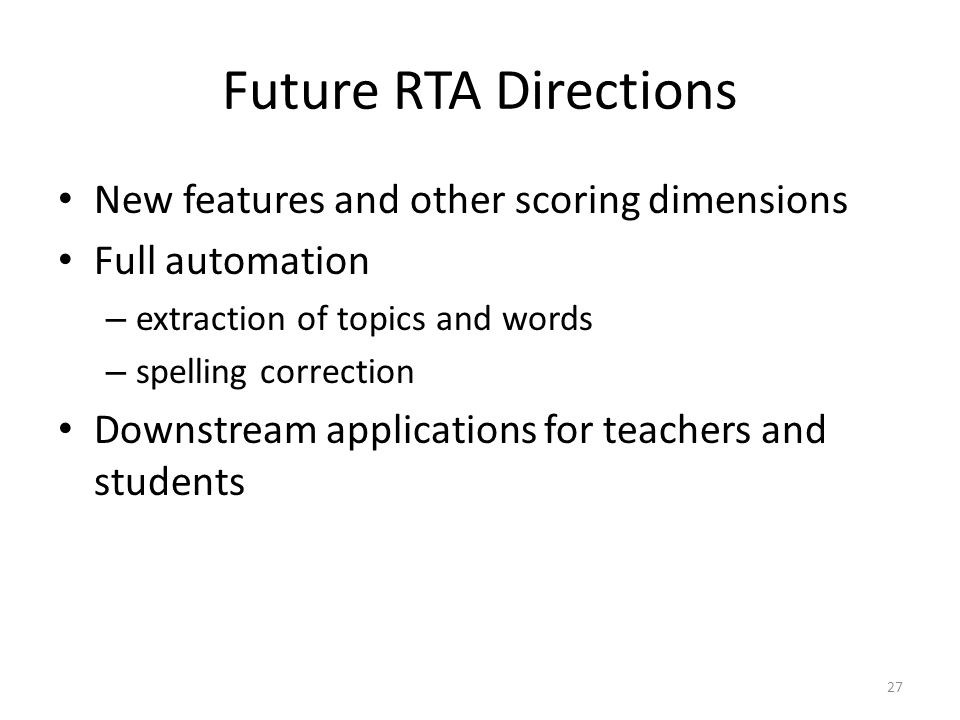 Future RTA Directions

• New features and other scoring dimensions
• Full automation
– extraction of topics and words
– spelling correction
• Downstream applications for teachers and students

27